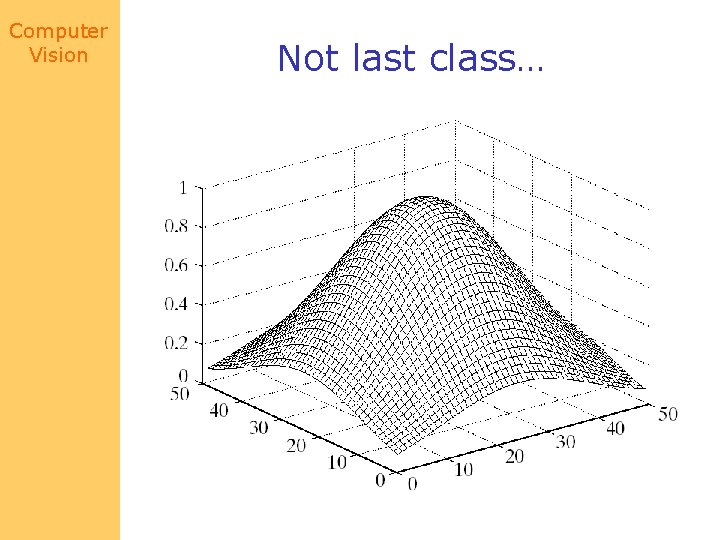 Computer Vision

Not last class…

1
0.8
0.6
0.4
0.2
0
50
40
30
20
10
0
0
10
20
30
40
50